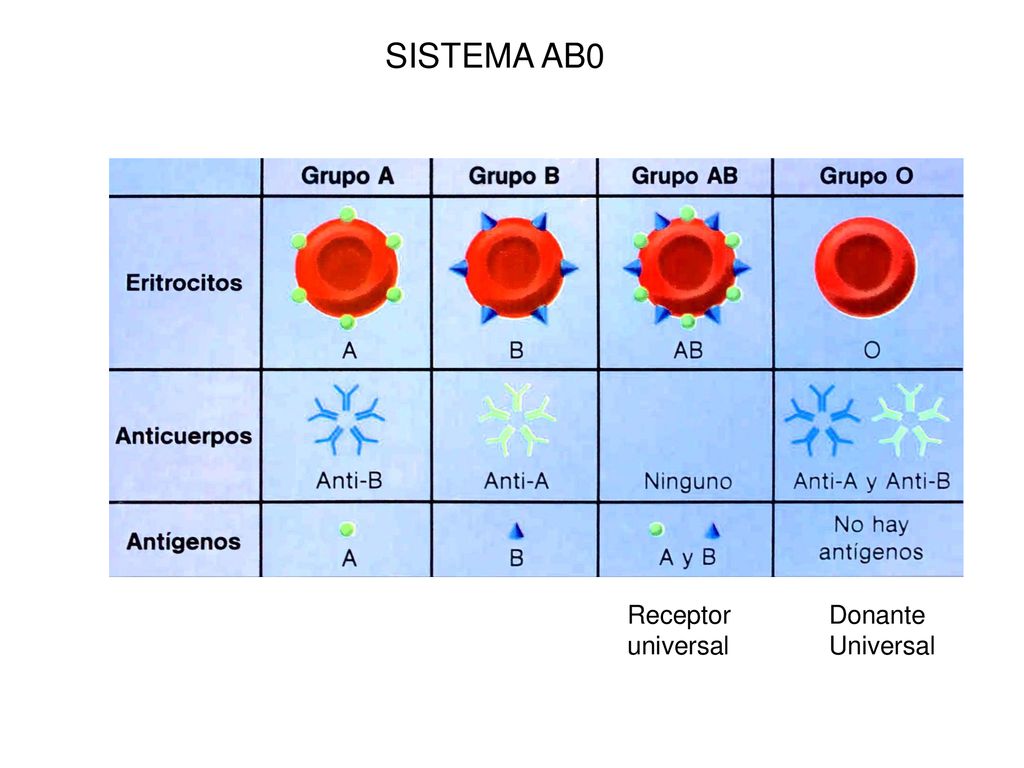 SISTEMA AB0

| | Grupo A | Grupo B | Grupo AB | Grupo O |
|---|---|---|---|---|
| Eritrocitos | A | B | AB | O |
| Anticuerpos | Anti-B | Anti-A | Ninguno | Anti-A y Anti-B |
| Antígenos | A | B | A y B | No hay antígenos |

Receptor universal

Donante Universal